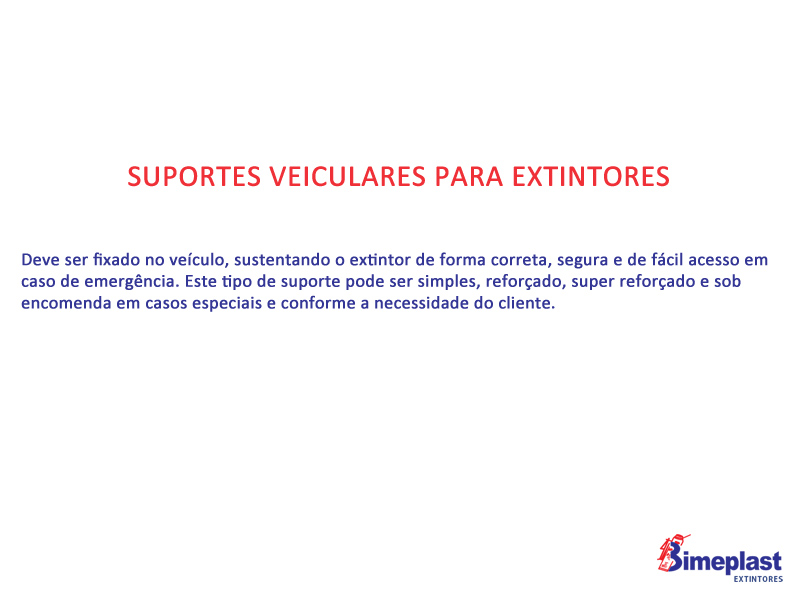 SUPORTES VEICULARES PARA EXTINTORES

Deve ser fixado no veículo, sustentando o extintor de forma correta, segura e de fácil acesso em caso de emergência. Este tipo de suporte pode ser simples, reforçado, super reforçado e sob encomenda em casos especiais e conforme a necessidade do cliente.

Bimeplast
EXTINTORES